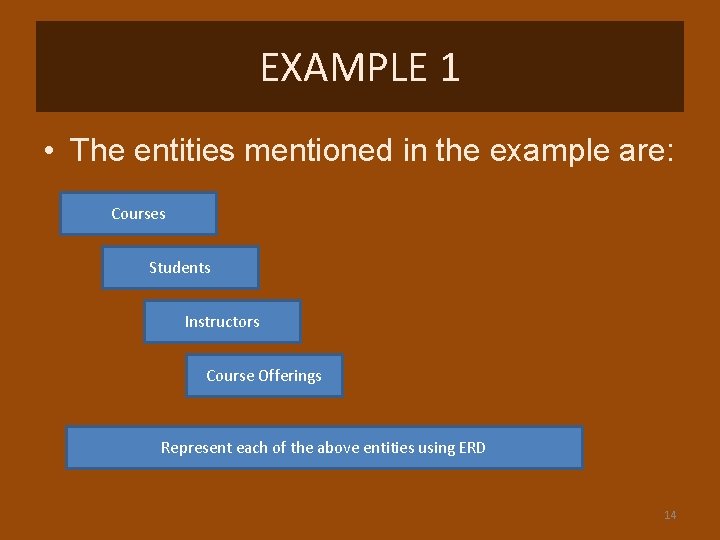 EXAMPLE 1

• The entities mentioned in the example are:

Courses

Students

Instructors

Course Offerings

Represent each of the above entities using ERD

14